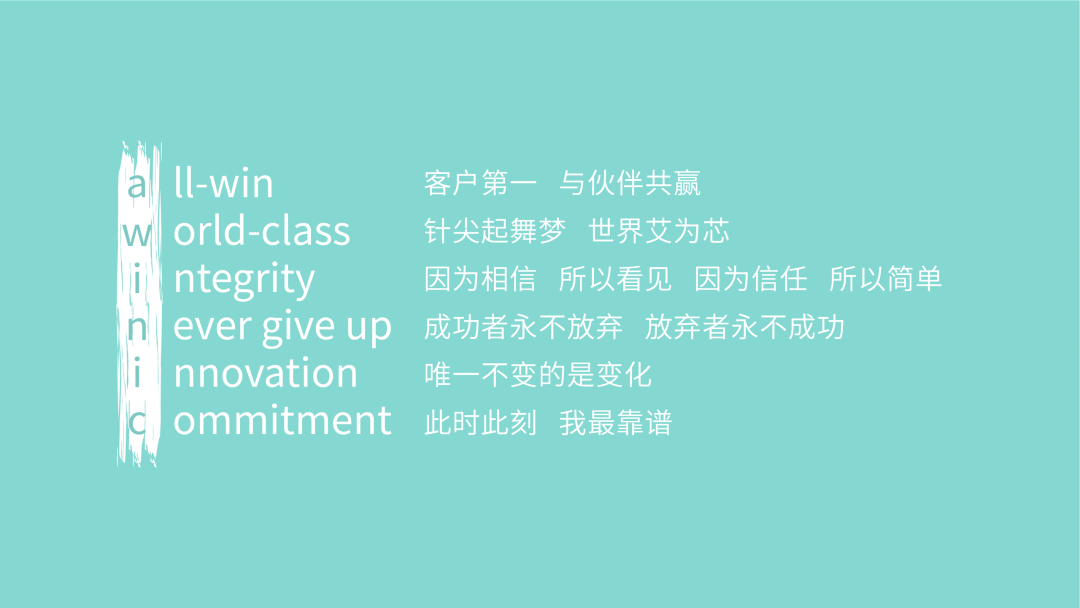 a ll-win 客户第一 与伙伴共赢
w orld-class 针尖起舞梦 世界艾为芯
i ntegrity 因为相信 所以看见 因为信任 所以简单
n ever give up 成功者永不放弃 放弃者永不成功
i nnovation 唯一不变的是变化
c ommitment 此时此刻 我最靠谱